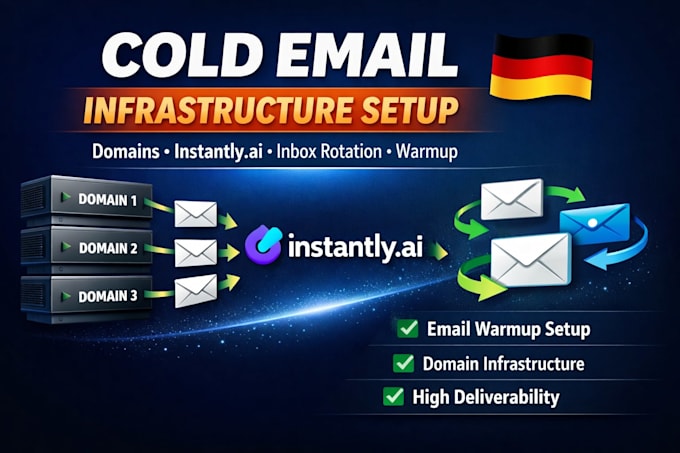 COLD EMAIL
INFRASTRUCTURE SETUP

Domains • Instantly.ai • Inbox Rotation • Warmup

DOMAIN 1
DOMAIN 2
DOMAIN 3

instantly.ai

Email Warmup Setup
Domain Infrastructure
High Deliverability